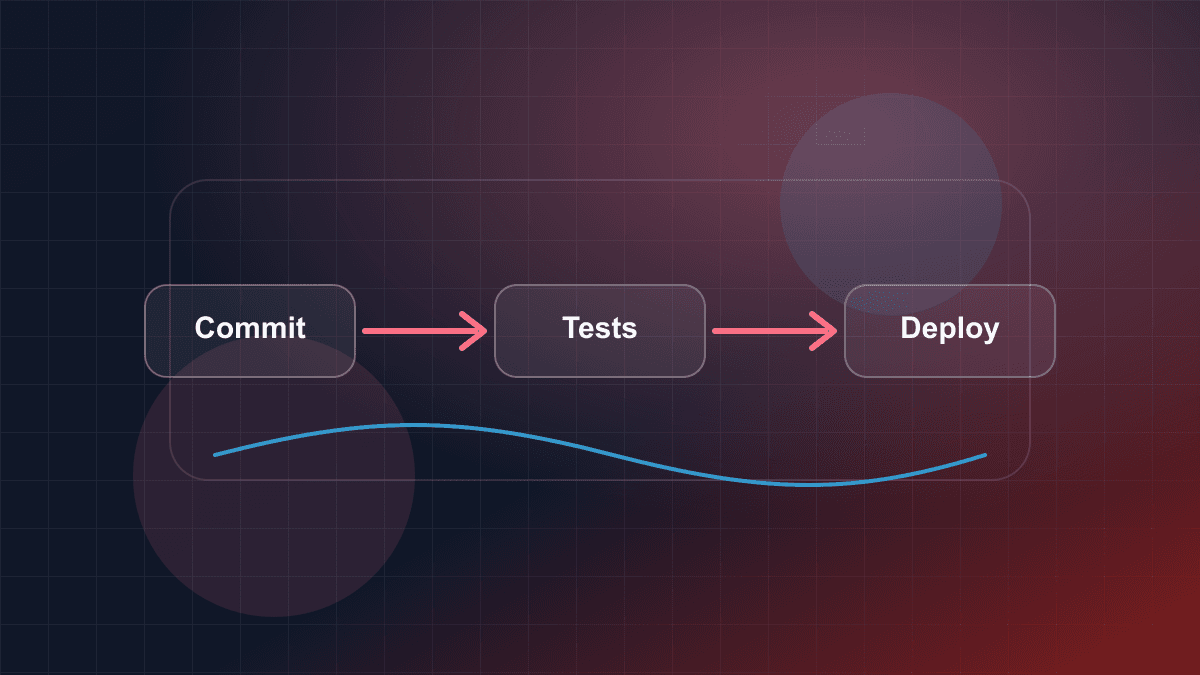 Commit

Tests

Deploy